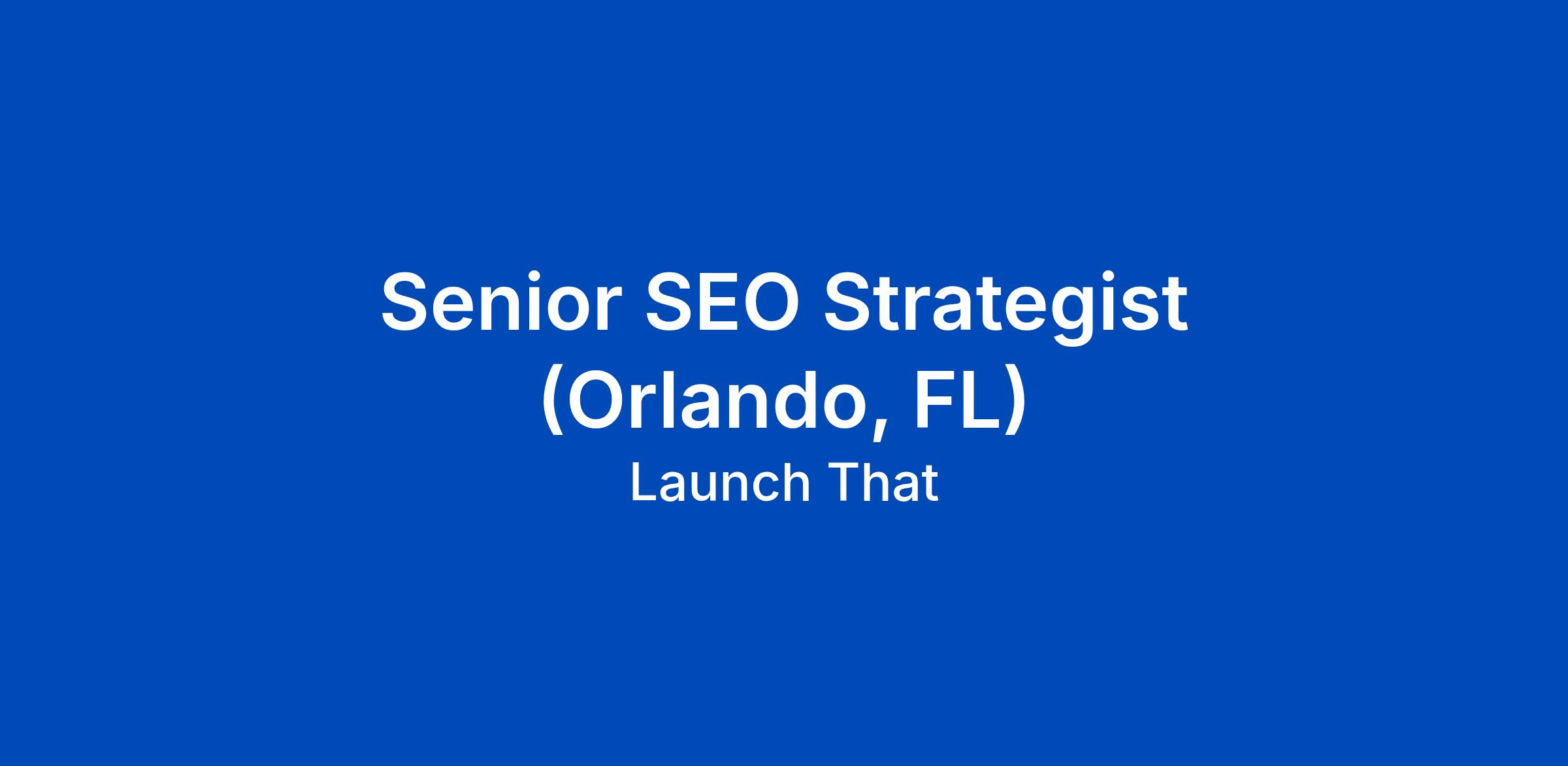 Senior SEO Strategist (Orlando, FL)

Launch That